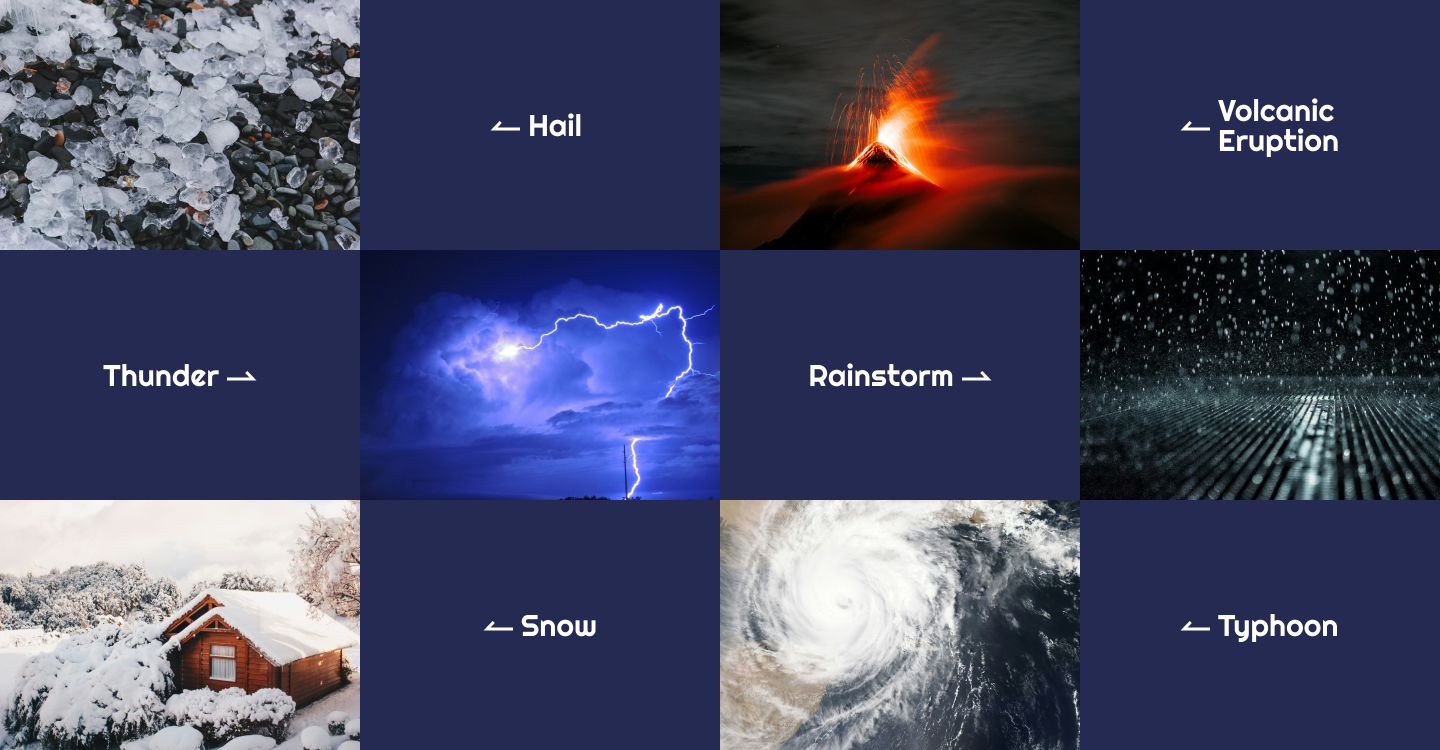 Hail

Volcanic Eruption

Thunder

Rainstorm

Snow

Typhoon